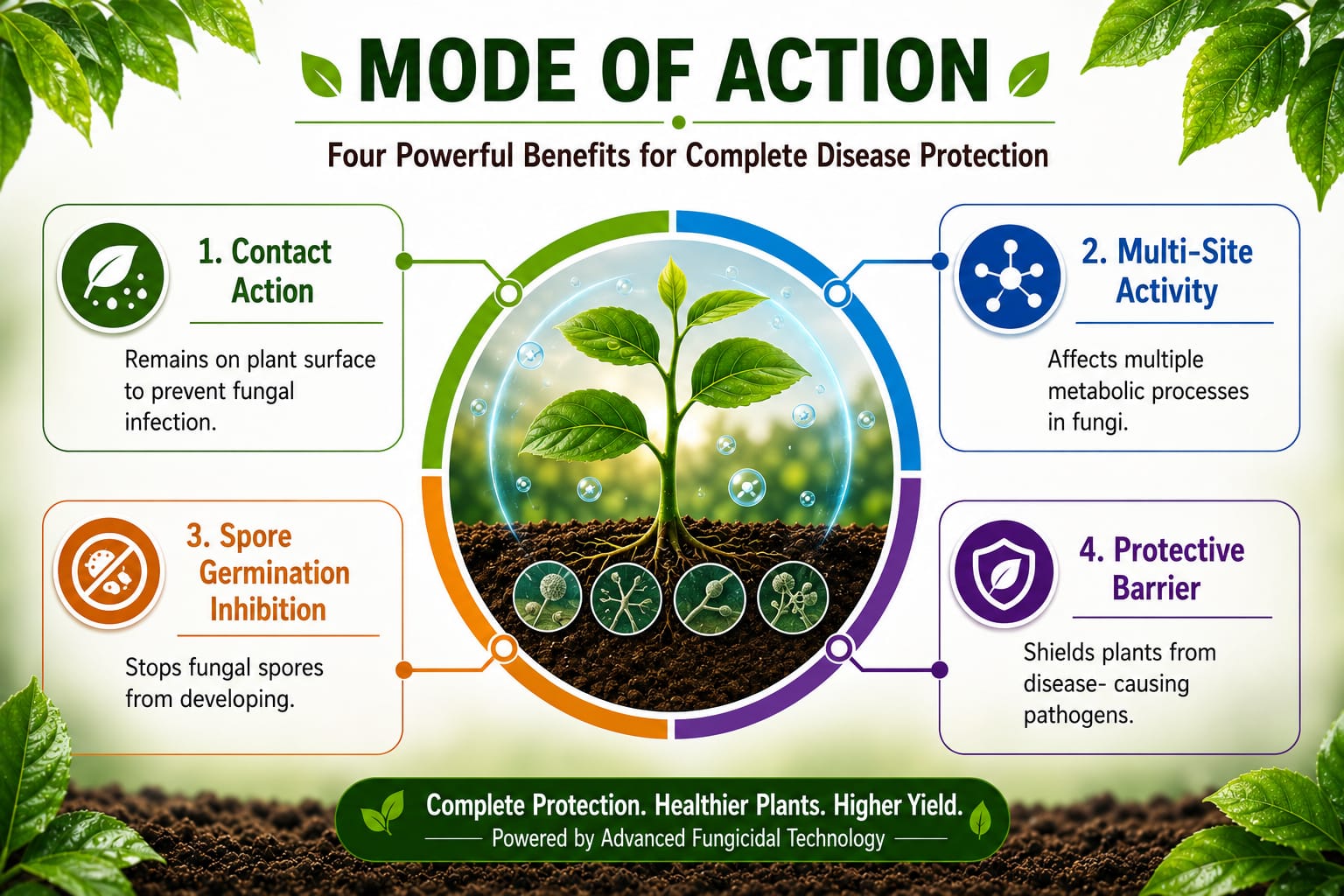 MODE OF ACTION

Four Powerful Benefits for Complete Disease Protection

1. Contact Action

Remains on plant surface to prevent fungal infection.

2. Multi-Site Activity

Affects multiple metabolic processes in fungi.

3. Spore Germination Inhibition

Stops fungal spores from developing.

4. Protective Barrier

Shields plants from disease- causing pathogens.

Complete Protection. Healthier Plants. Higher Yield.

Powered by Advanced Fungicidal Technology